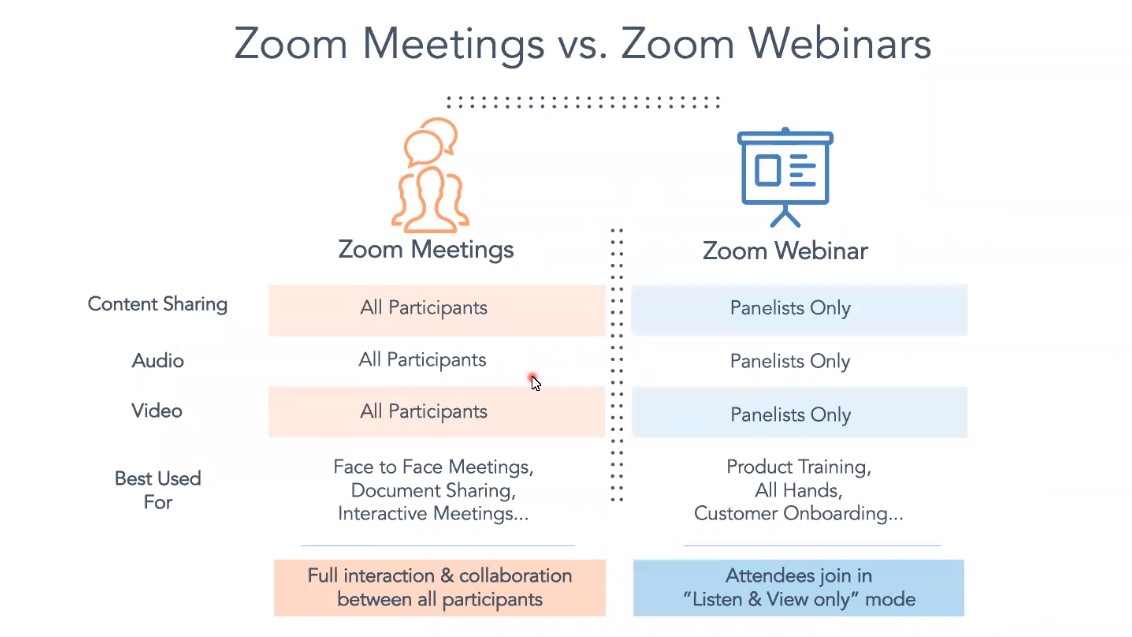 Zoom Meetings vs. Zoom Webinars

| | Zoom Meetings | Zoom Webinar |
|---|---|---|
| Content Sharing | All Participants | Panelists Only |
| Audio | All Participants | Panelists Only |
| Video | All Participants | Panelists Only |
| Best Used For | Face to Face Meetings, Document Sharing, Interactive Meetings... | Product Training, All Hands, Customer Onboarding... |
| | Full interaction & collaboration between all participants | Attendees join in "Listen & View only" mode |